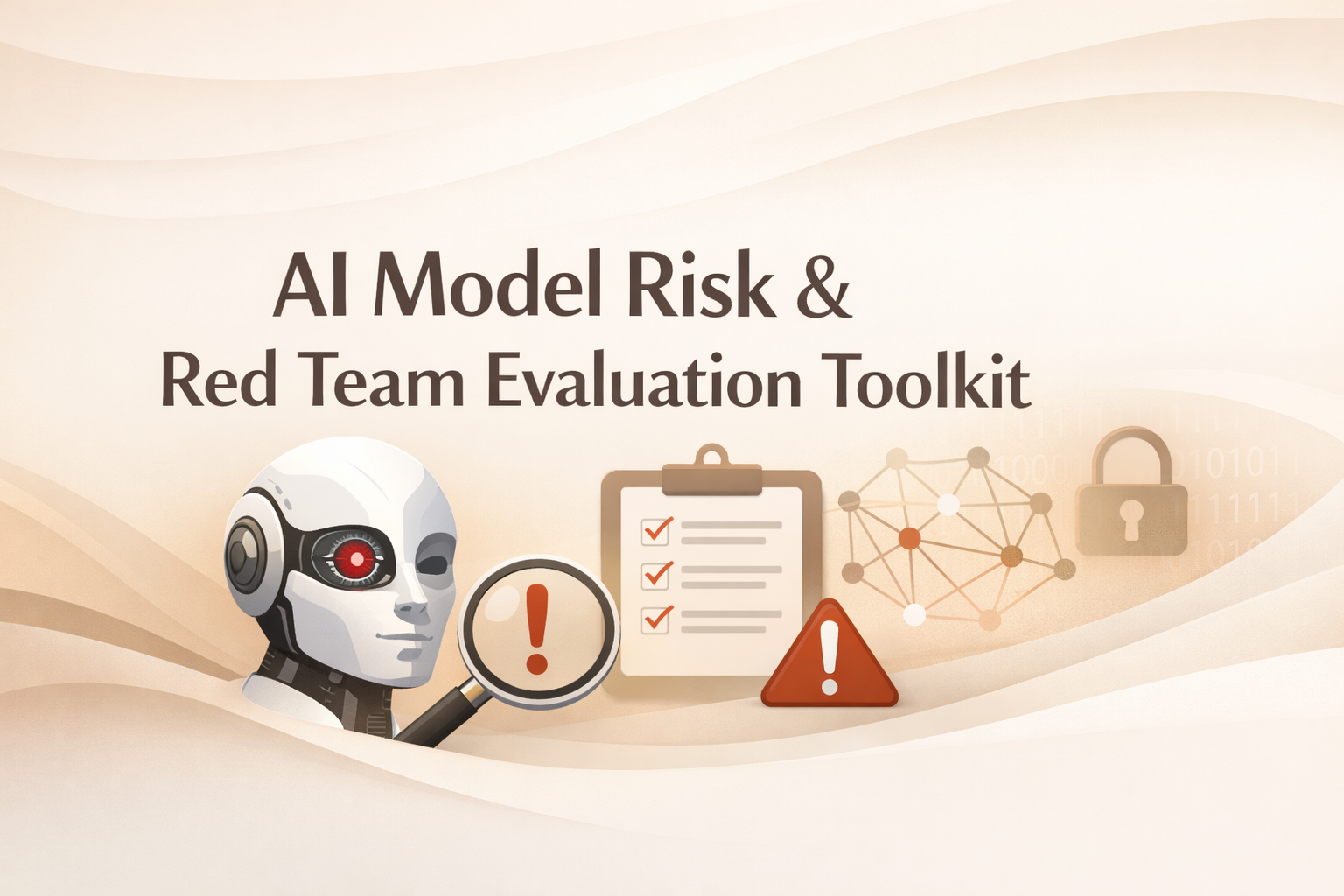 AI Model Risk &
Red Team Evaluation Toolkit